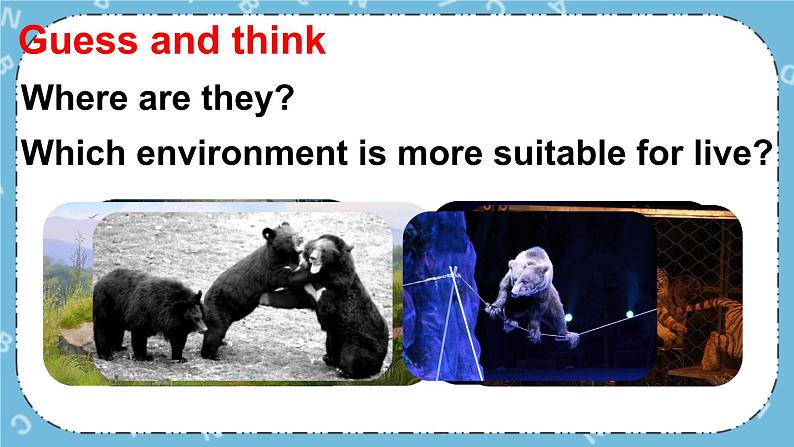 Guess and think

Where are they?

Which environment is more suitable for live?